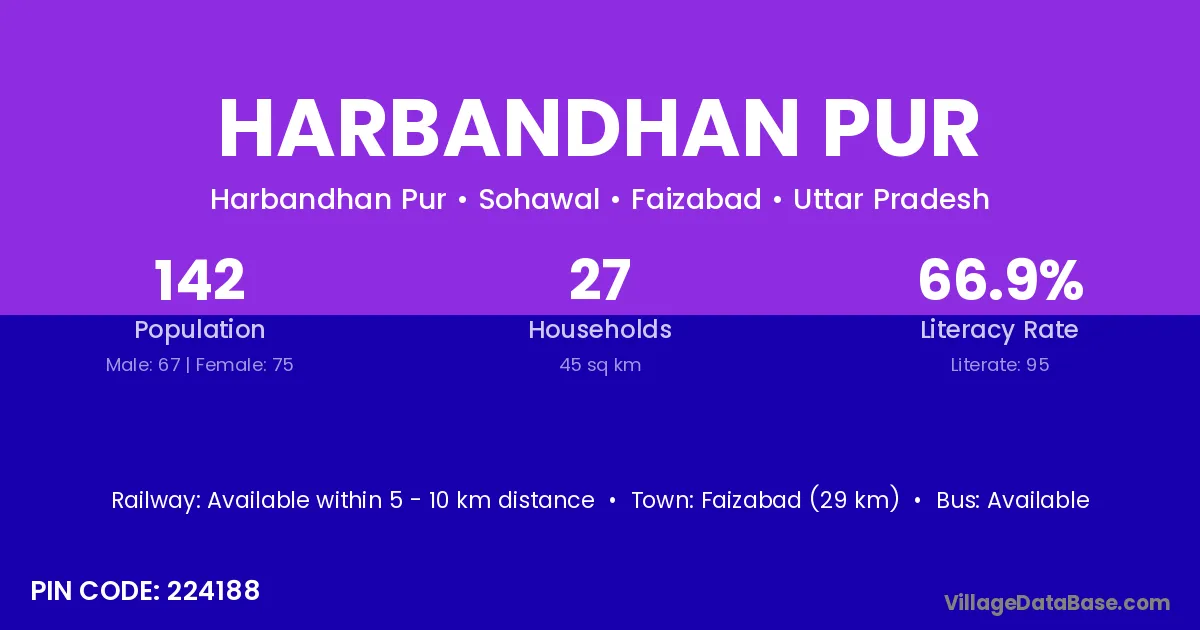 HARBANDHAN PUR

Harbandhan Pur • Sohawal • Faizabad • Uttar Pradesh

142
Population
Male: 67 | Female: 75

27
Households
45 sq km

66.9%
Literacy Rate
Literate: 95

Railway: Available within 5 - 10 km distance • Town: Faizabad (29 km) • Bus: Available

PIN CODE: 224188

VillageDataBase.com